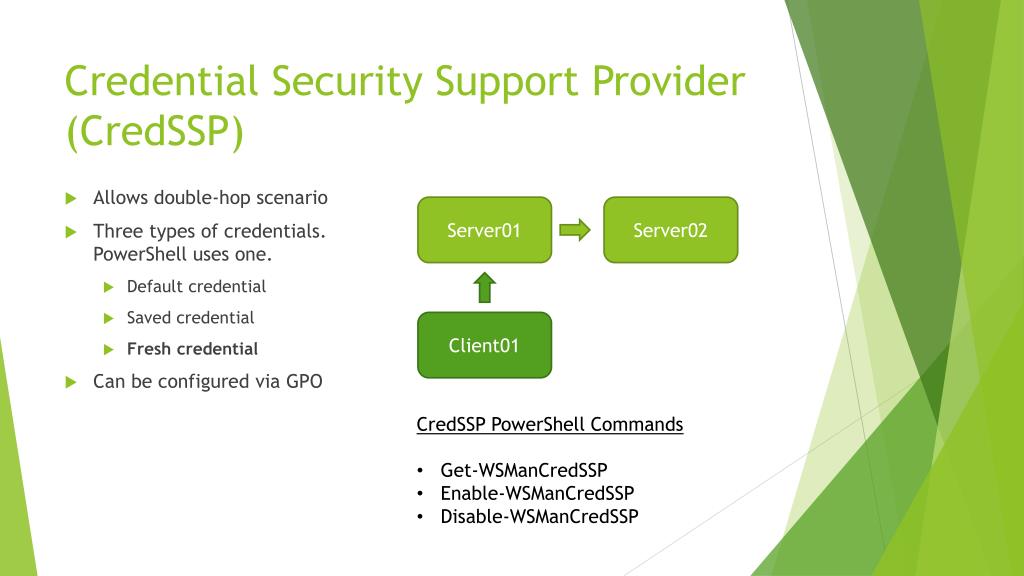 Credential Security Support Provider (CredSSP)

Allows double-hop scenario

Three types of credentials. PowerShell uses one.

Default credential

Saved credential

Fresh credential

Can be configured via GPO

Server01

Server02

Client01

CredSSP PowerShell Commands

• Get-WSManCredSSP
• Enable-WSManCredSSP
• Disable-WSManCredSSP